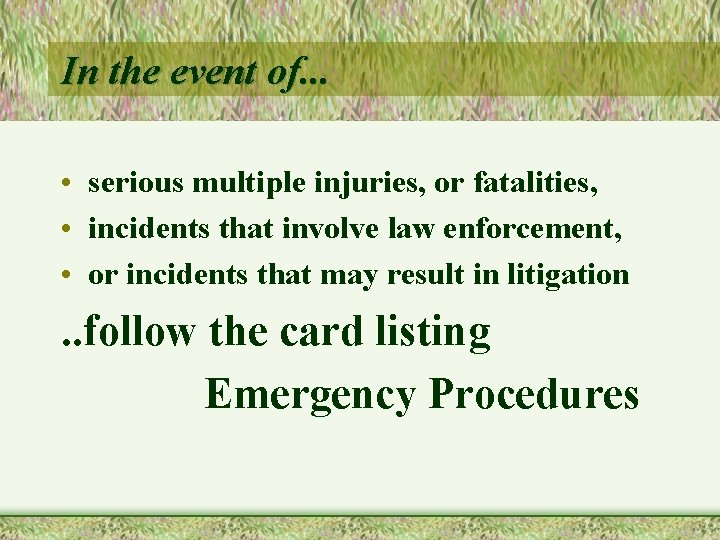 In the event of...

• serious multiple injuries, or fatalities,
• incidents that involve law enforcement,
• or incidents that may result in litigation

..follow the card listing Emergency Procedures